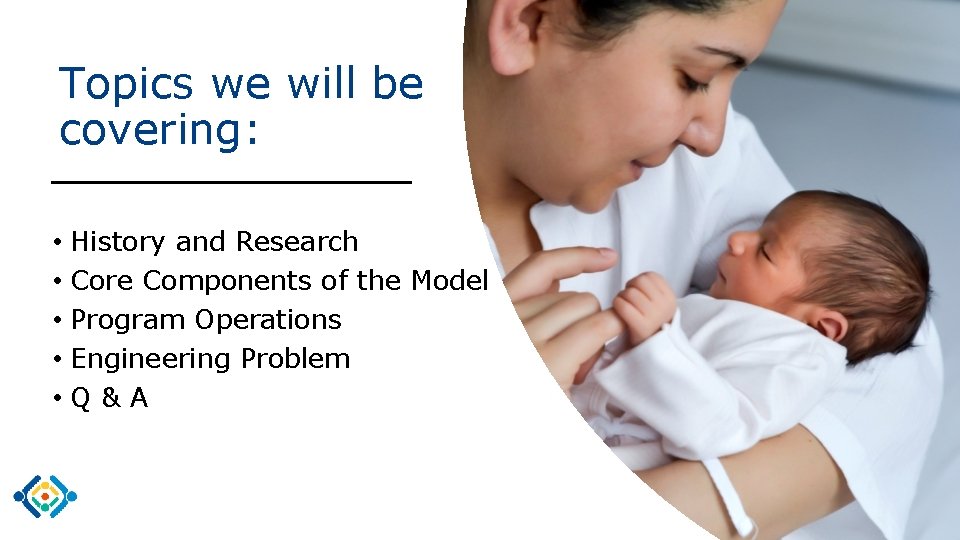 Topics we will be covering:

• History and Research
• Core Components of the Model
• Program Operations
• Engineering Problem
• Q & A